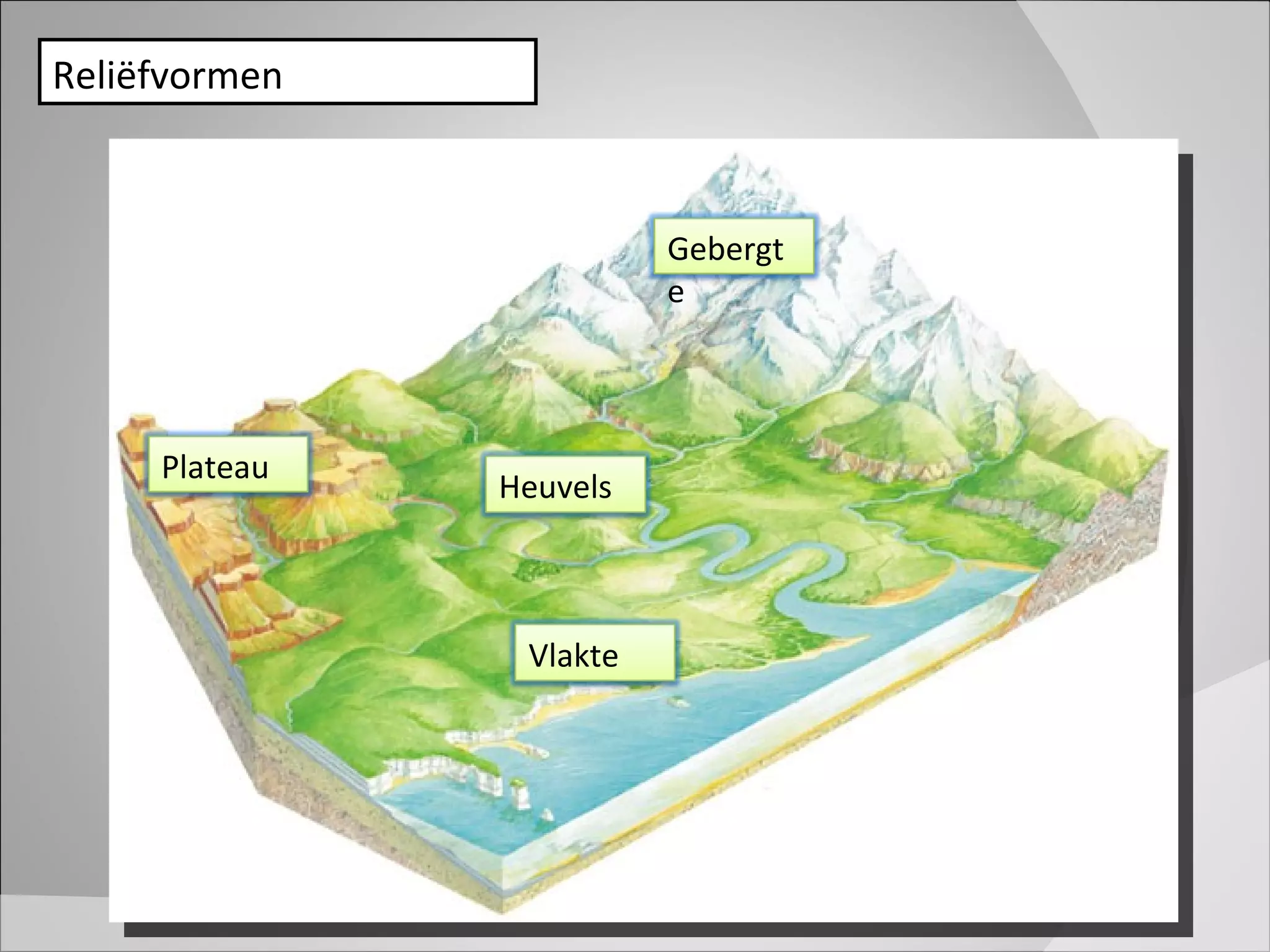 Reliëfvormen

Gebergte

Plateau

Heuvels

Vlakte